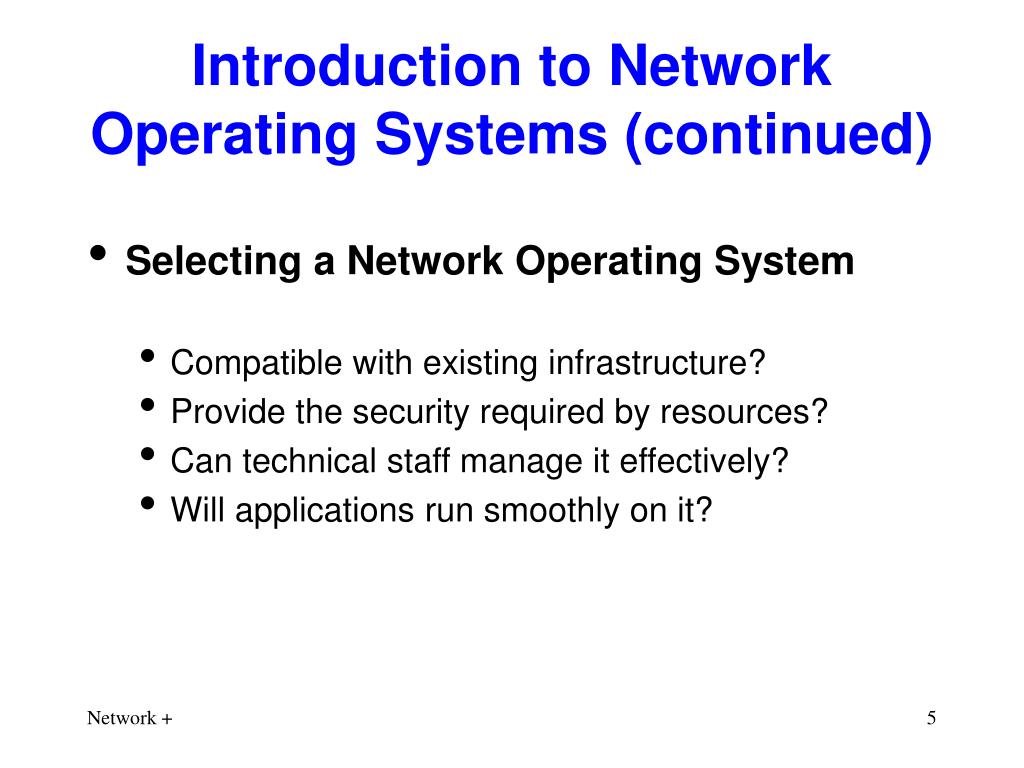 Introduction to Network Operating Systems (continued)

• Selecting a Network Operating System

• Compatible with existing infrastructure?
• Provide the security required by resources?
• Can technical staff manage it effectively?
• Will applications run smoothly on it?

Network +

5